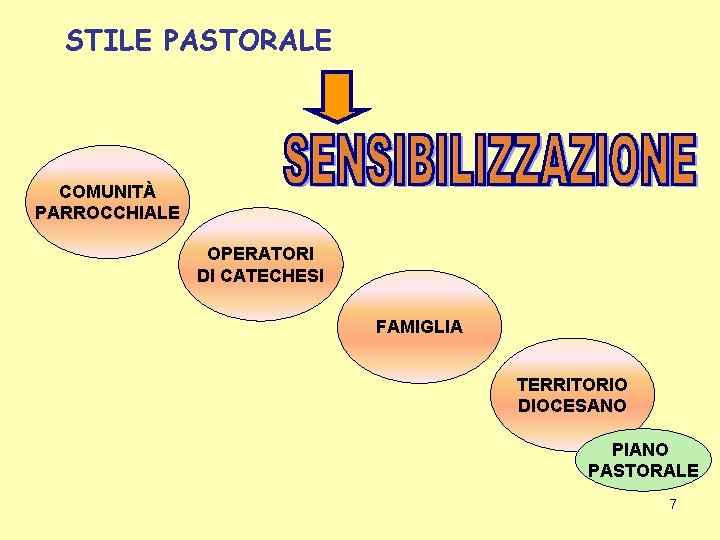 STILE PASTORALE

SENSIBILIZZAZIONE

COMUNITÀ PARROCCHIALE

OPERATORI DI CATECHESI

FAMIGLIA

TERRITORIO DIOCESANO

PIANO PASTORALE

7